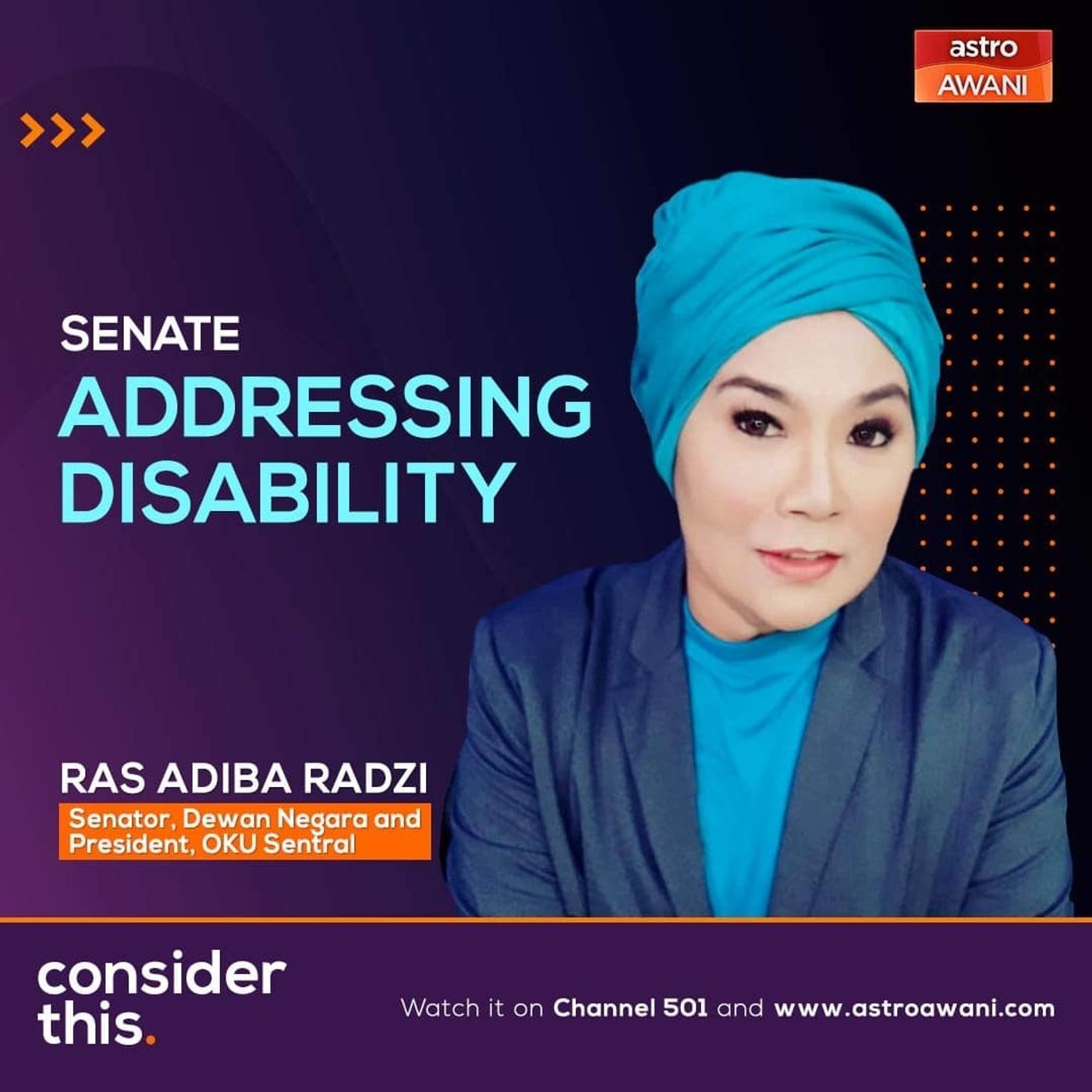 astro AWANI

>>>

SENATE
ADDRESSING DISABILITY

RAS ADIBA RADZI
Senator, Dewan Negara and President, OKU Sentral

consider this.

Watch it on Channel 501 and www.astroawani.com